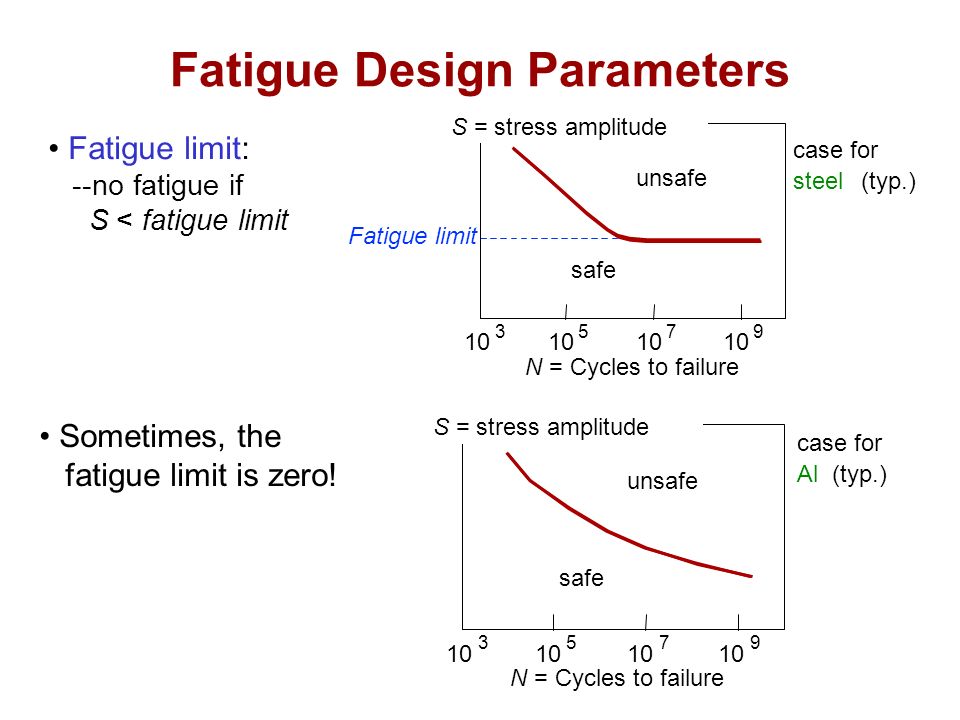 Fatigue Design Parameters

• Fatigue limit:
--no fatigue if
$S$ < fatigue limit

$S$ = stress amplitude

case for steel (typ.)

unsafe

Fatigue limit

safe

$10^3$ $10^5$ $10^7$ $10^9$
$N$ = Cycles to failure

• Sometimes, the fatigue limit is zero!

$S$ = stress amplitude

case for Al (typ.)

unsafe

safe

$10^3$ $10^5$ $10^7$ $10^9$
$N$ = Cycles to failure